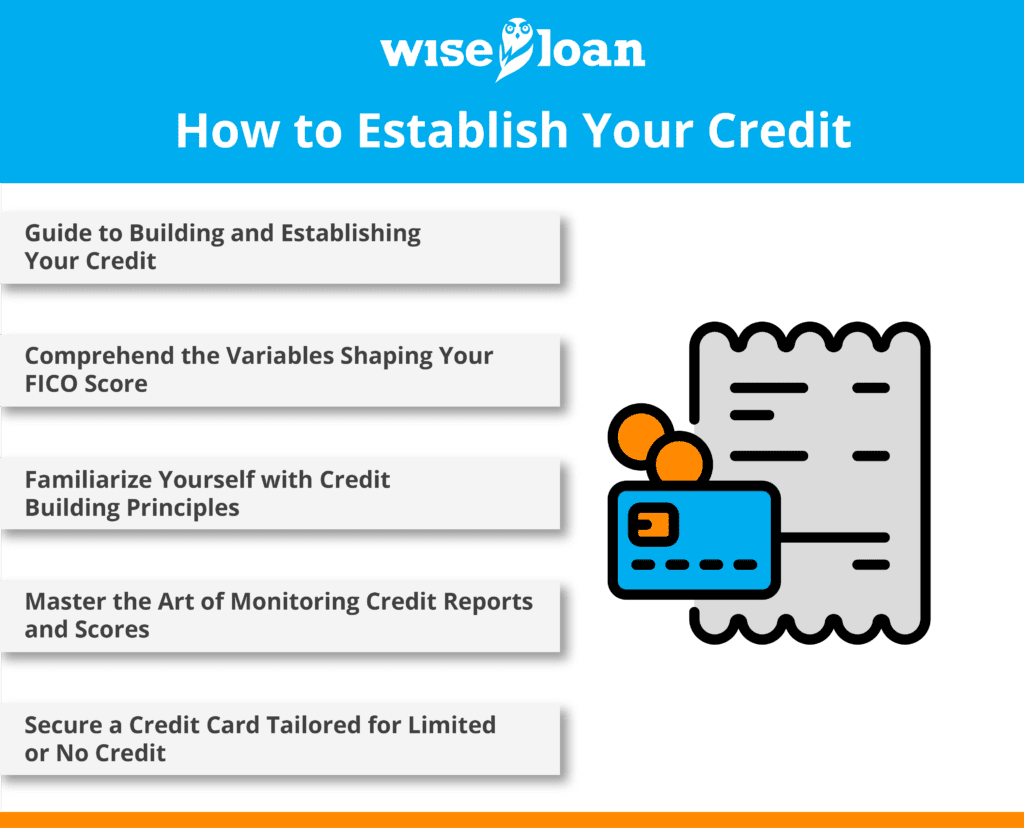 wise loan

How to Establish Your Credit

Guide to Building and Establishing Your Credit

Comprehend the Variables Shaping Your FICO Score

Familiarize Yourself with Credit Building Principles

Master the Art of Monitoring Credit Reports and Scores

Secure a Credit Card Tailored for Limited or No Credit